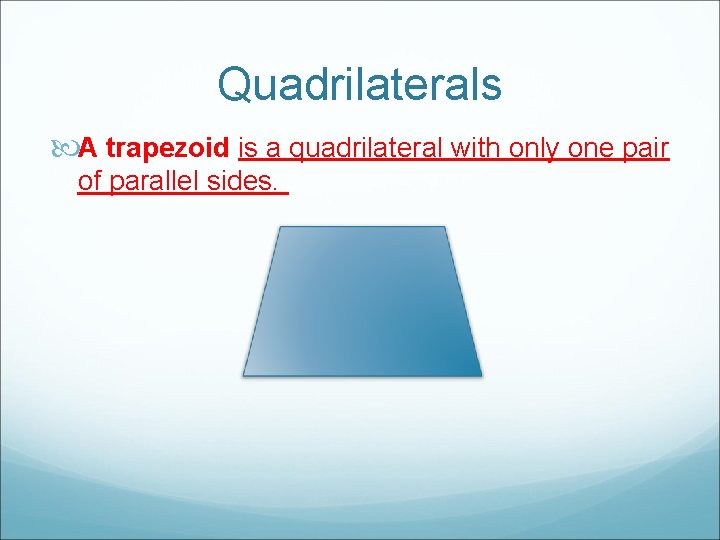 Quadrilaterals

A trapezoid is a quadrilateral with only one pair of parallel sides.